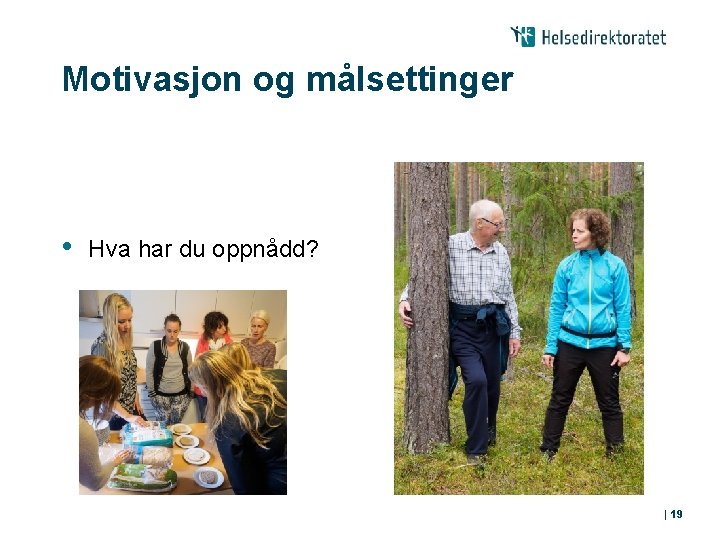 Helsedirektoratet

Motivasjon og målsettinger

• Hva har du oppnådd?

| 19